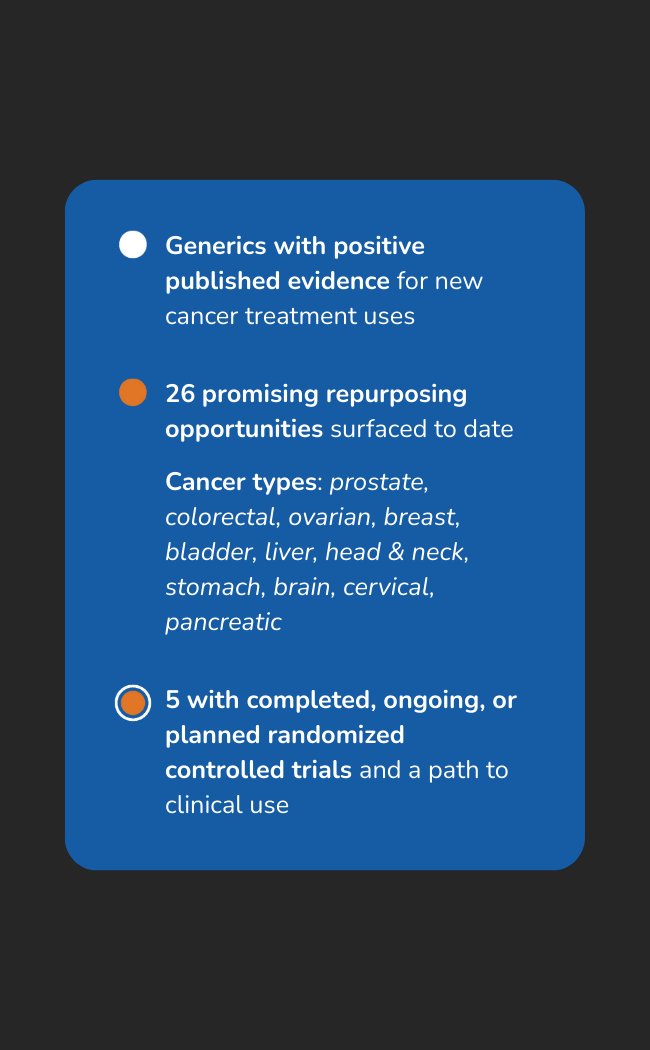 Generics with positive published evidence for new cancer treatment uses

26 promising repurposing opportunities surfaced to date

Cancer types: prostate, colorectal, ovarian, breast, bladder, liver, head & neck, stomach, brain, cervical, pancreatic

5 with completed, ongoing, or planned randomized controlled trials and a path to clinical use